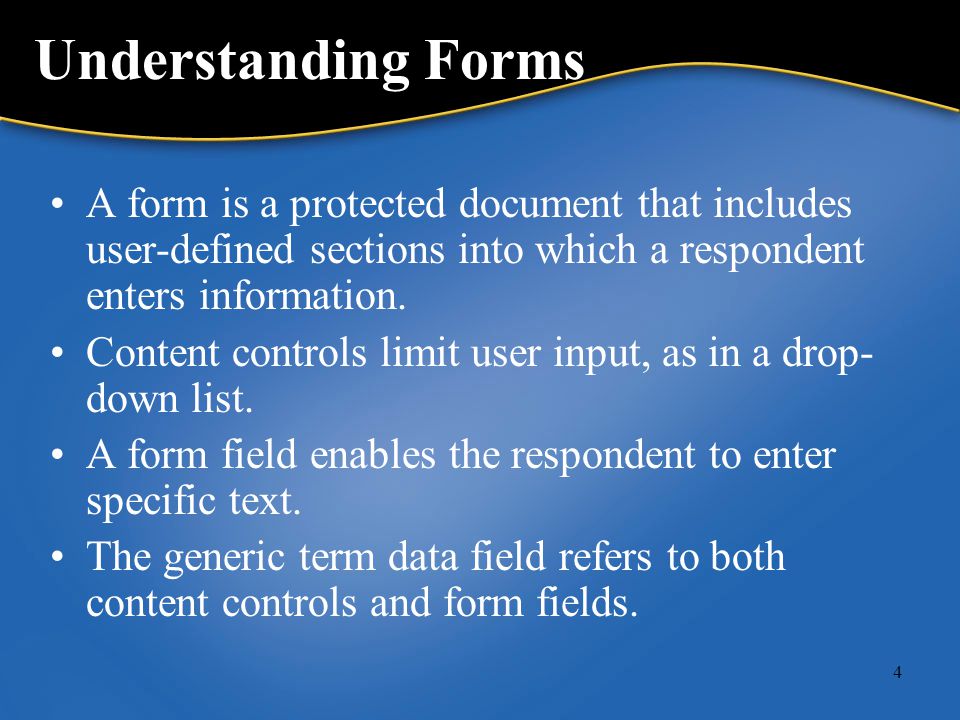 Understanding Forms

• A form is a protected document that includes user-defined sections into which a respondent enters information.
• Content controls limit user input, as in a drop-down list.
• A form field enables the respondent to enter specific text.
• The generic term data field refers to both content controls and form fields.

4